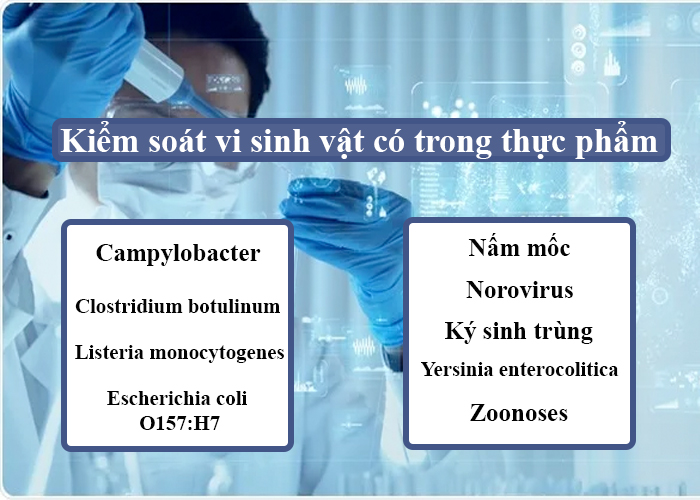 Kiểm soát vi sinh vật có trong thực phẩm

Campylobacter

Clostridium botulinum

Listeria monocytogenes

Escherichia coli O157:H7

Nấm mốc

Norovirus

Ký sinh trùng

Yersinia enterocolitica

Zoonoses